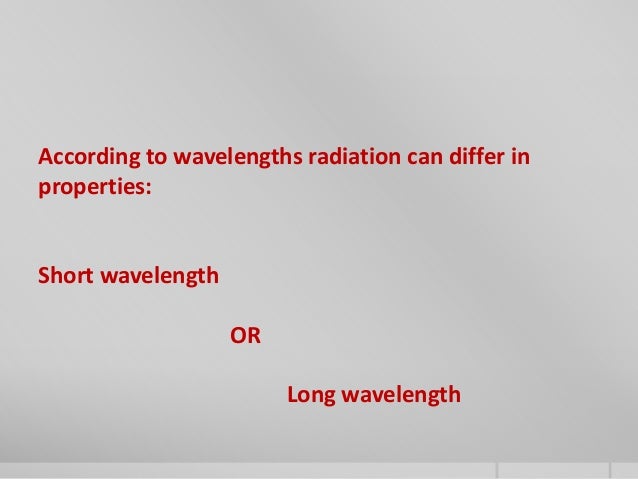 According to wavelengths radiation can differ in properties:

Short wavelength

OR

Long wavelength